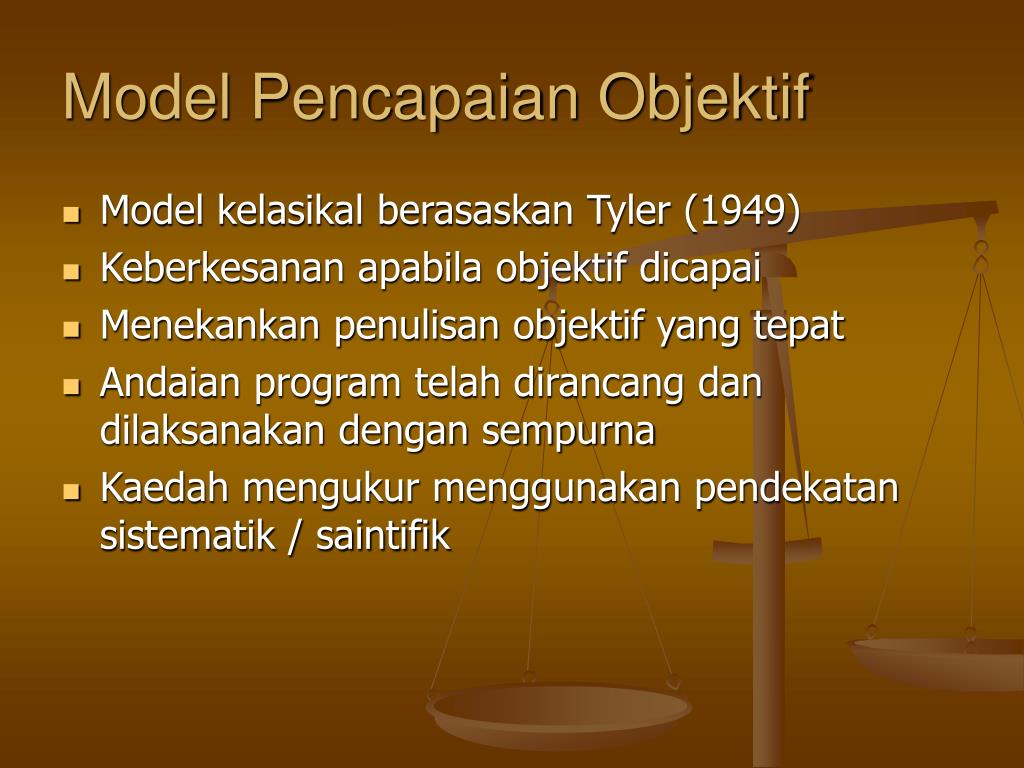 Model Pencapaian Objektif

- Model kelasikal berasaskan Tyler (1949)
- Keberkesanan apabila objektif dicapai
- Menekankan penulisan objektif yang tepat
- Andaian program telah dirancang dan dilaksanakan dengan sempurna
- Kaedah mengukur menggunakan pendekatan sistematik / saintifik